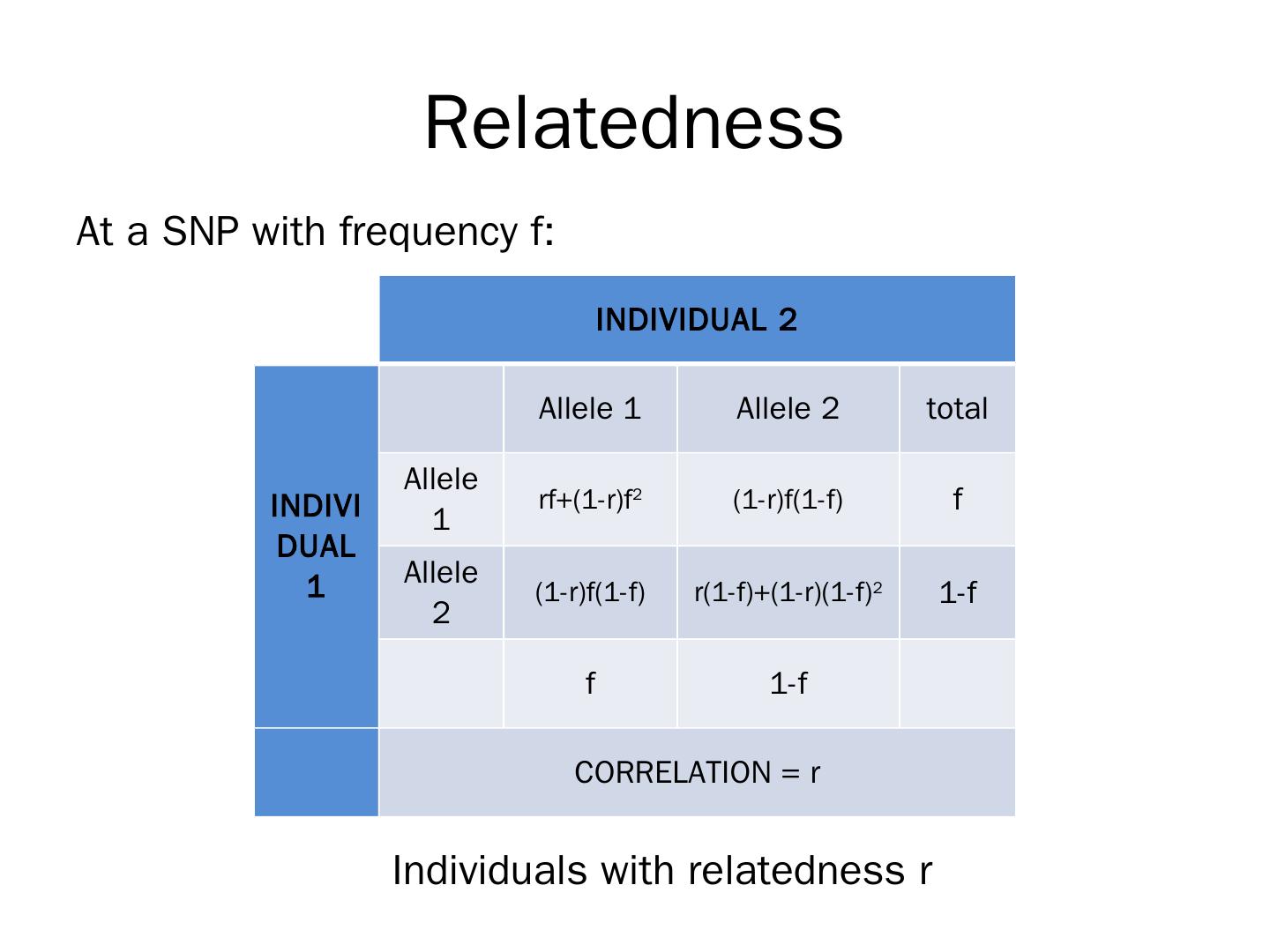 Relatedness

At a SNP with frequency f:

| | INDIVIDUAL 2 | | | |
|---|---|---|---|---|
| INDIVIDUAL 1 | | Allele 1 | Allele 2 | total |
| | Allele 1 | $rf+(1-r)f^2$ | $(1-r)f(1-f)$ | f |
| | Allele 2 | $(1-r)f(1-f)$ | $r(1-f)+(1-r)(1-f)^2$ | 1-f |
| | | f | 1-f | |
| | CORRELATION = r | | | |

Individuals with relatedness r